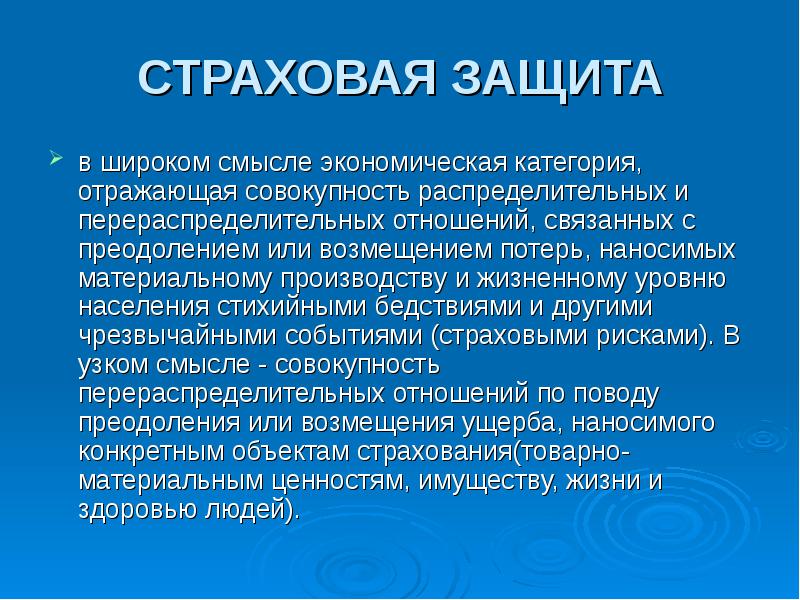 СТРАХОВАЯ ЗАЩИТА

в широком смысле экономическая категория, отражающая совокупность распределительных и перераспределительных отношений, связанных с преодолением или возмещением потерь, наносимых материальному производству и жизненному уровню населения стихийными бедствиями и другими чрезвычайными событиями (страховыми рисками). В узком смысле - совокупность перераспределительных отношений по поводу преодоления или возмещения ущерба, наносимого конкретным объектам страхования(товарно-материальным ценностям, имуществу, жизни и здоровью людей).